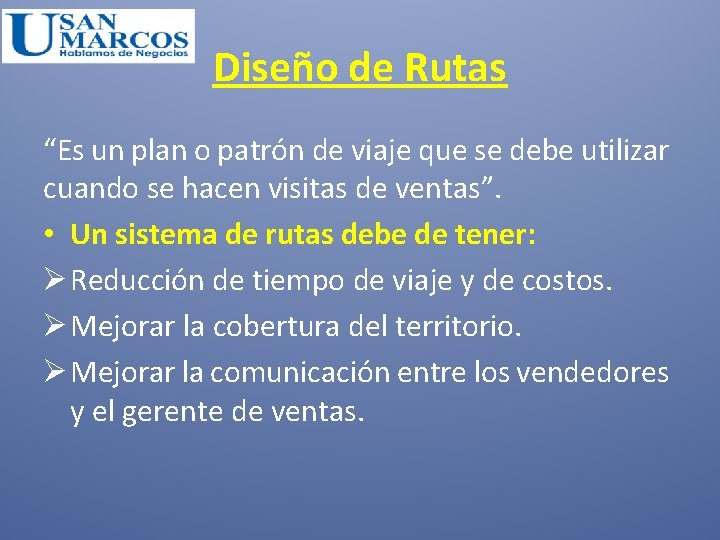 U SAN MARCOS
Hablamos de Negocios

Diseño de Rutas

“Es un plan o patrón de viaje que se debe utilizar cuando se hacen visitas de ventas”.

• Un sistema de rutas debe de tener:

➢ Reducción de tiempo de viaje y de costos.

➢ Mejorar la cobertura del territorio.

➢ Mejorar la comunicación entre los vendedores y el gerente de ventas.